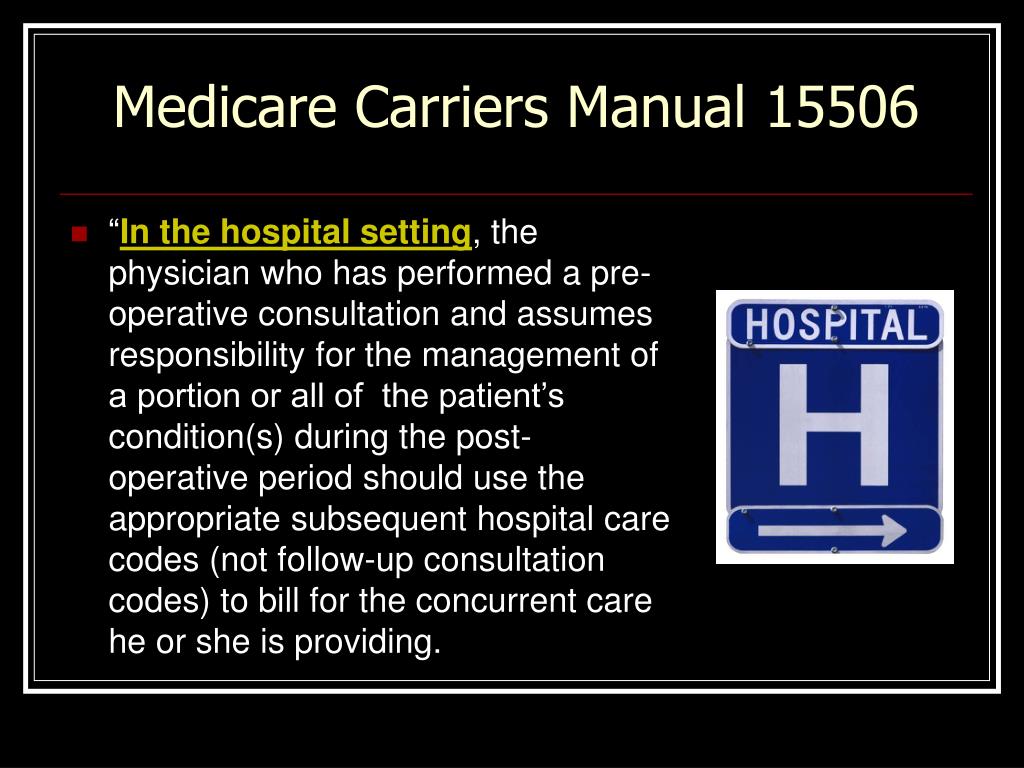 Medicare Carriers Manual 15506

“In the hospital setting, the physician who has performed a pre-operative consultation and assumes responsibility for the management of a portion or all of the patient’s condition(s) during the post-operative period should use the appropriate subsequent hospital care codes (not follow-up consultation codes) to bill for the concurrent care he or she is providing.

HOSPITAL

H